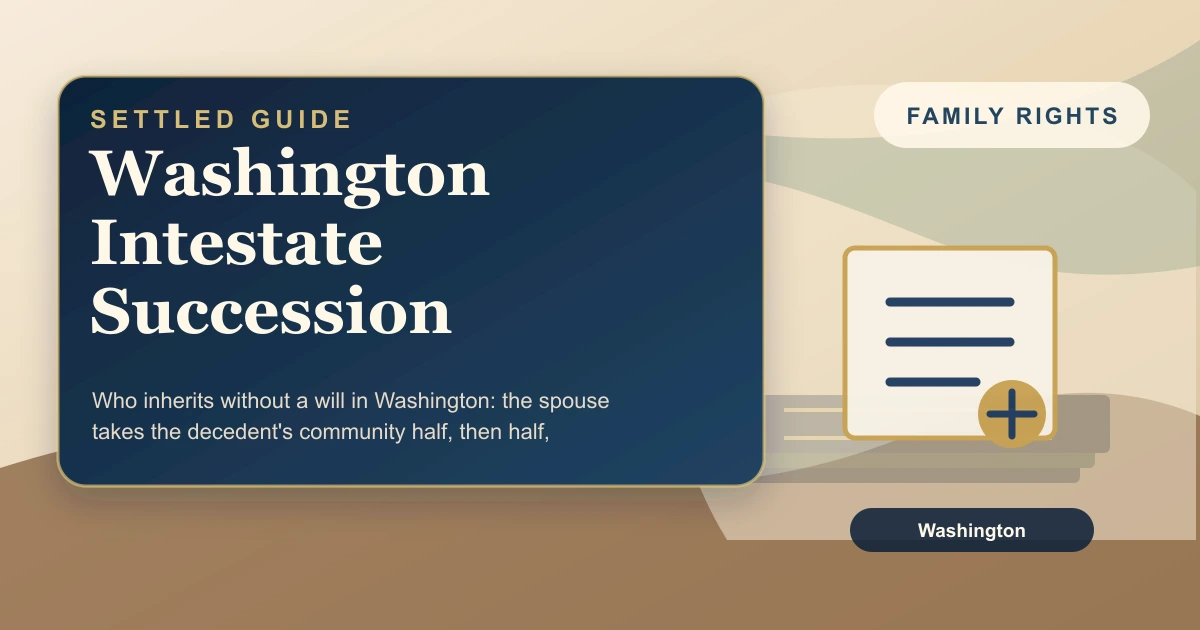 SETTLED GUIDE
Washington Intestate Succession

Who inherits without a will in Washington: the spouse takes the decedent's community half, then half,

FAMILY RIGHTS

Washington